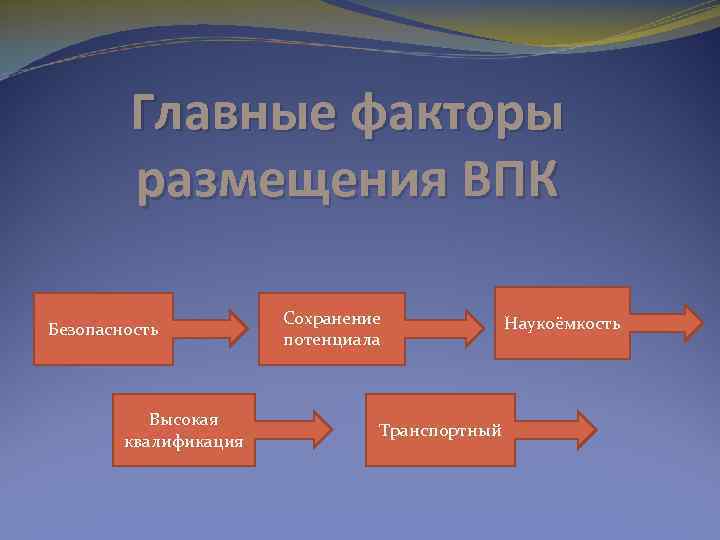 Главные факторы размещения ВПК

Безопасность

Сохранение потенциала

Наукоёмкость

Высокая квалификация

Транспортный